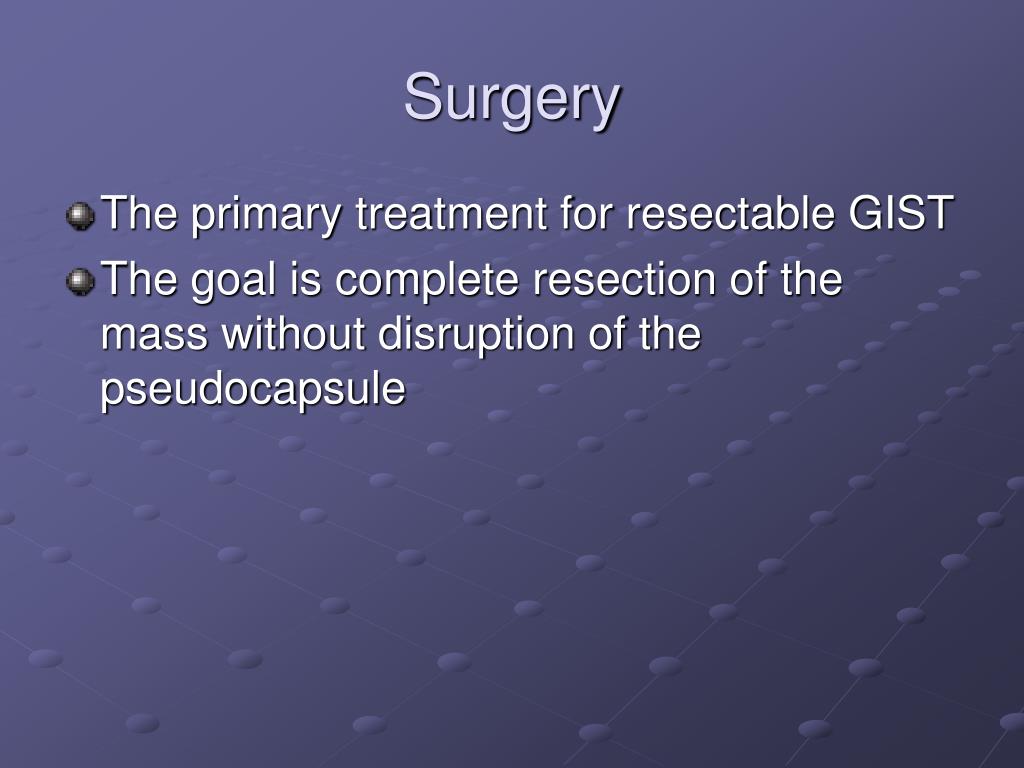 Surgery

The primary treatment for resectable GIST

The goal is complete resection of the mass without disruption of the pseudocapsule